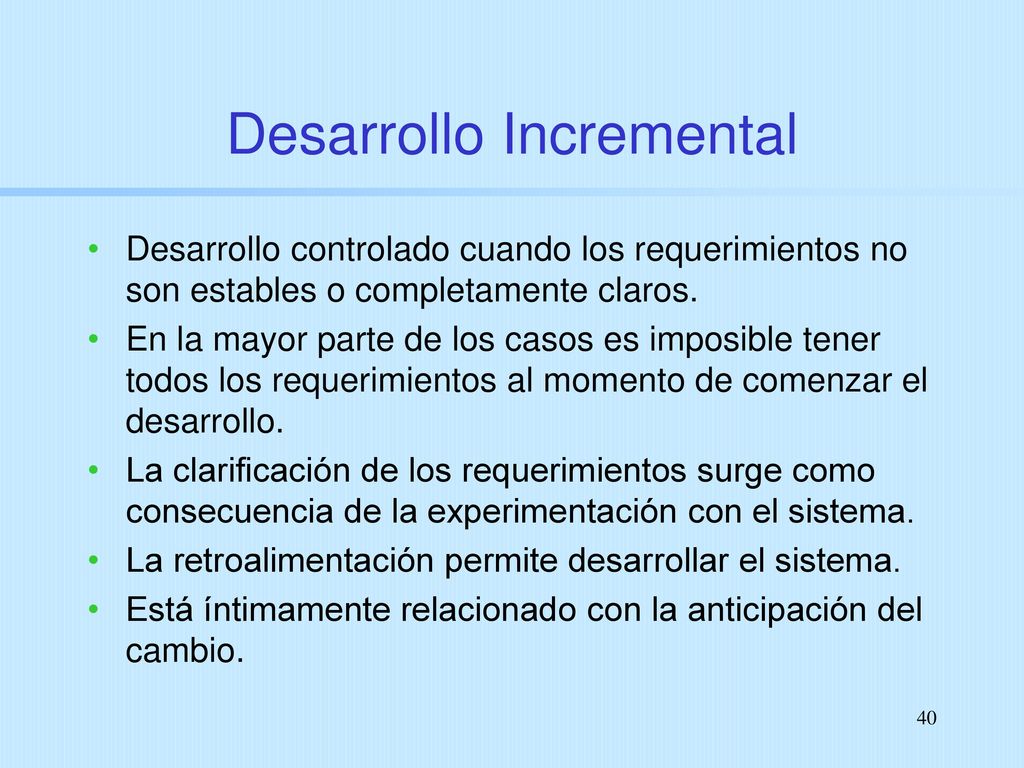 Desarrollo Incremental

• Desarrollo controlado cuando los requerimientos no son estables o completamente claros.
• En la mayor parte de los casos es imposible tener todos los requerimientos al momento de comenzar el desarrollo.
• La clarificación de los requerimientos surge como consecuencia de la experimentación con el sistema.
• La retroalimentación permite desarrollar el sistema.
• Está íntimamente relacionado con la anticipación del cambio.

40